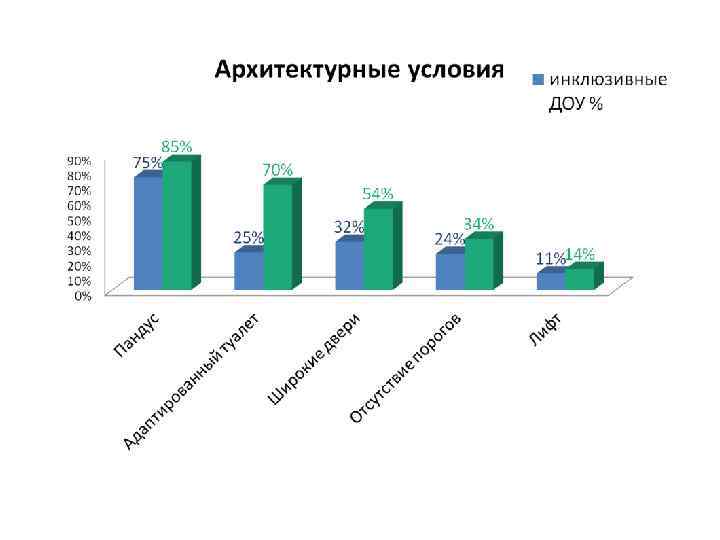 Архитектурные условия

инклюзивные ДОУ %

90%
80%
70%
60%
50%
40%
30%
20%
10%
0%

75%
85%
25%
70%
32%
54%
24%
34%
11%
14%

Пандус
Адаптированный туалет
Широкие двери
Отсутствие порогов
Лифт